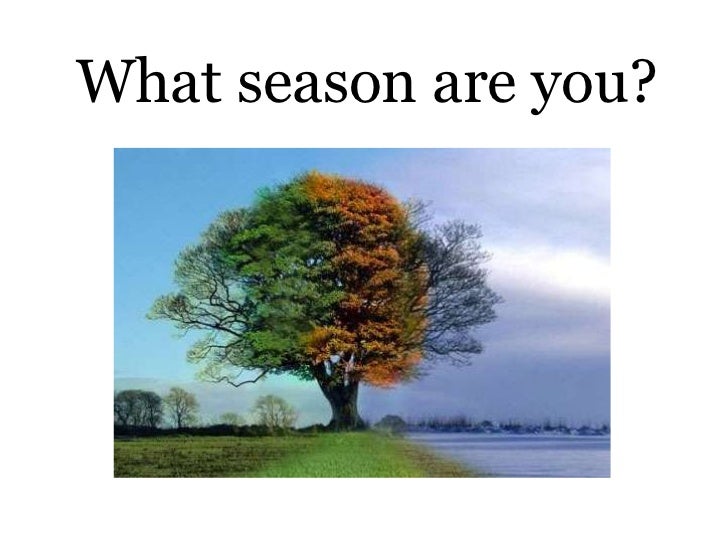 What season are you?